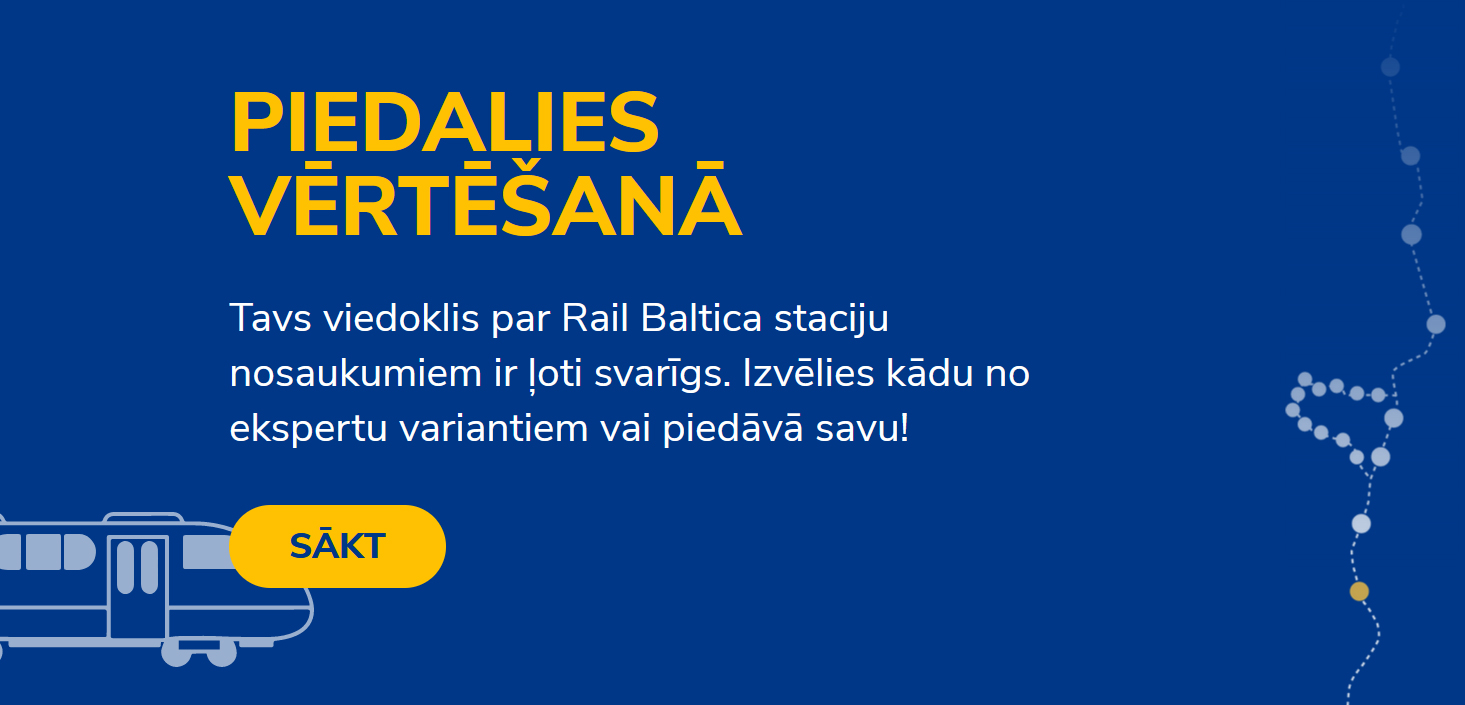 PIEDALIES VĒRTĒŠANĀ

Tavs viedoklis par Rail Baltica staciju nosaukumiem ir ļoti svarīgs. Izvēlies kādu no ekspertu variantiem vai piedāvā savu!

SĀKT